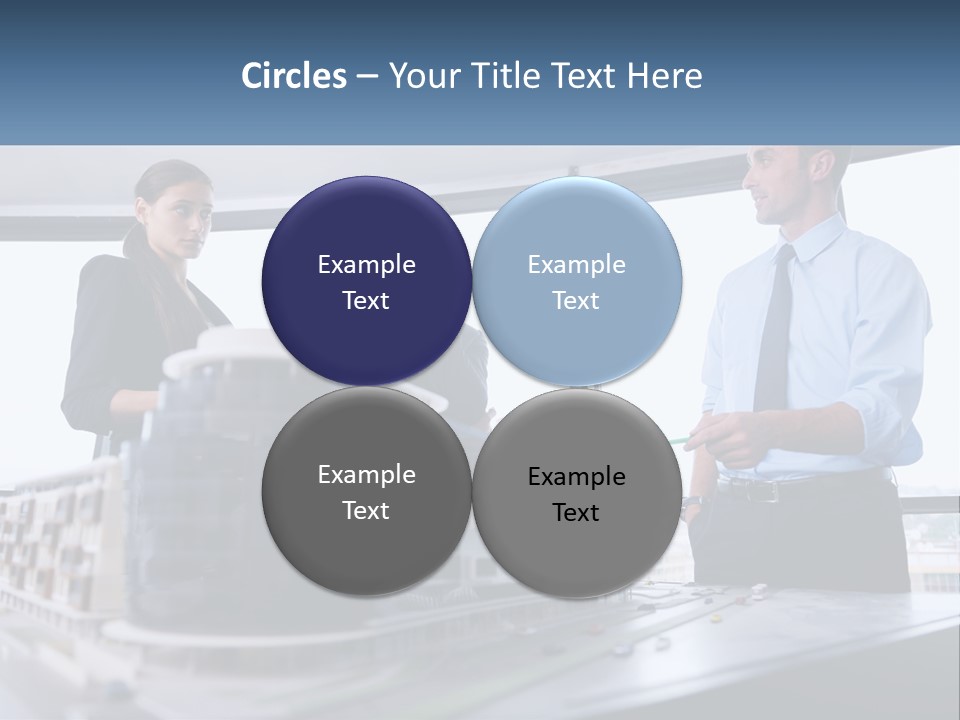 Circles – Your Title Text Here

Example Text

Example Text

Example Text

Example Text